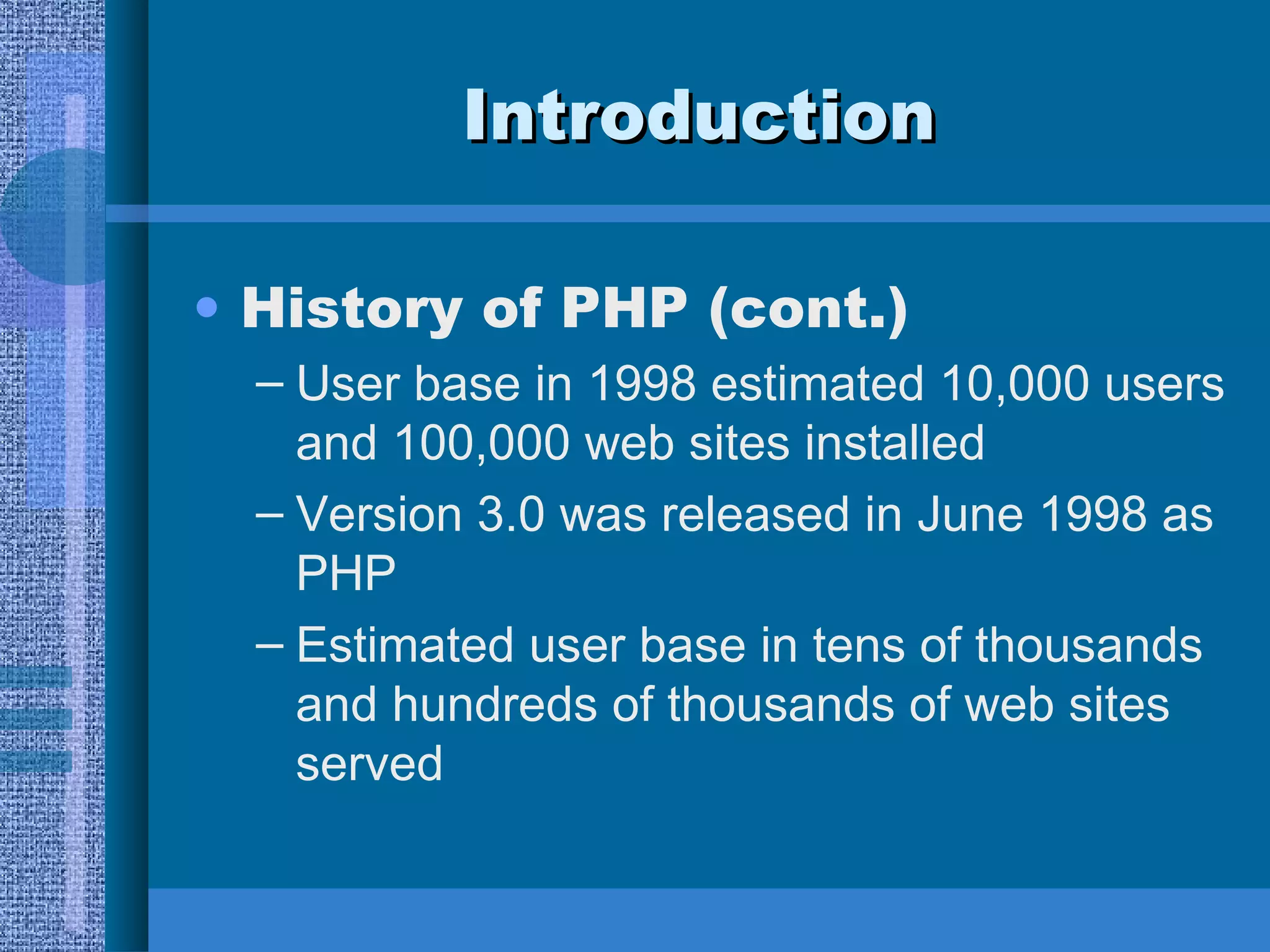 Introduction

• History of PHP (cont.)

– User base in 1998 estimated 10,000 users and 100,000 web sites installed

– Version 3.0 was released in June 1998 as PHP

– Estimated user base in tens of thousands and hundreds of thousands of web sites served